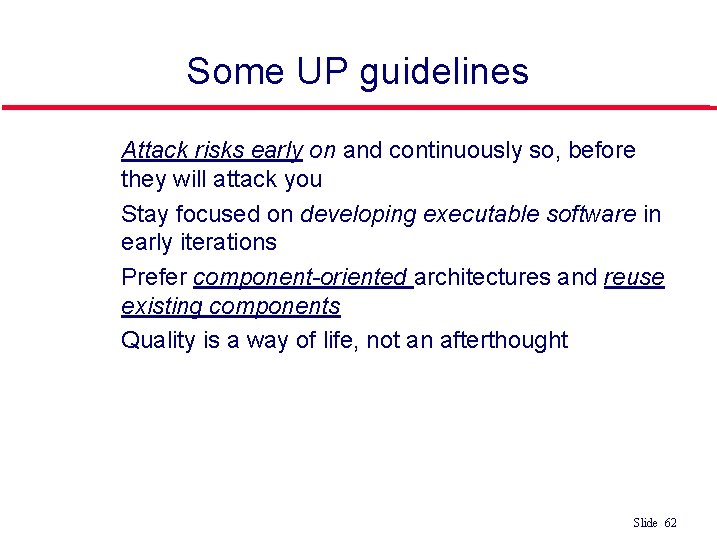 Some UP guidelines

Attack risks early on and continuously so, before they will attack you

Stay focused on developing executable software in early iterations

Prefer component-oriented architectures and reuse existing components

Quality is a way of life, not an afterthought

Slide 62